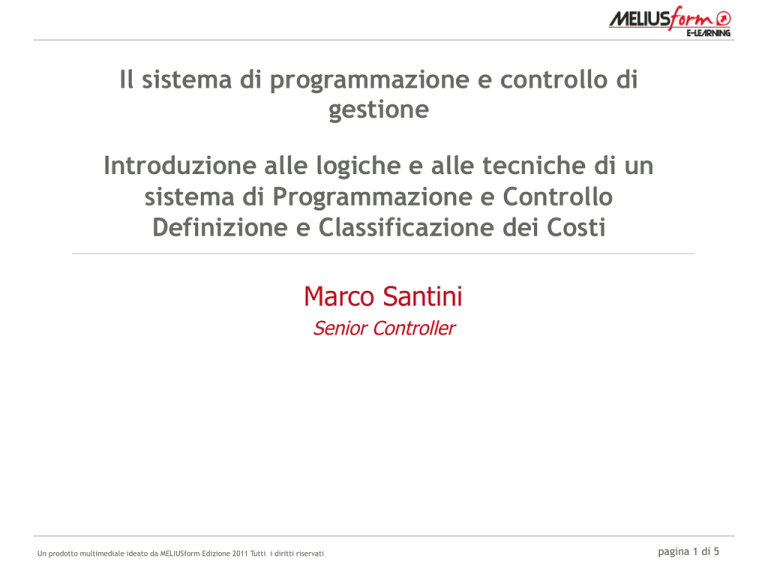 MELIUSform
E-LEARNING

Il sistema di programmazione e controllo di gestione

Introduzione alle logiche e alle tecniche di un sistema di Programmazione e Controllo
Definizione e Classificazione dei Costi

Marco Santini
Senior Controller

Un prodotto multimediale ideato da MELIUSform Edizione 2011 Tutti i diritti riservati

pagina 1 di 5